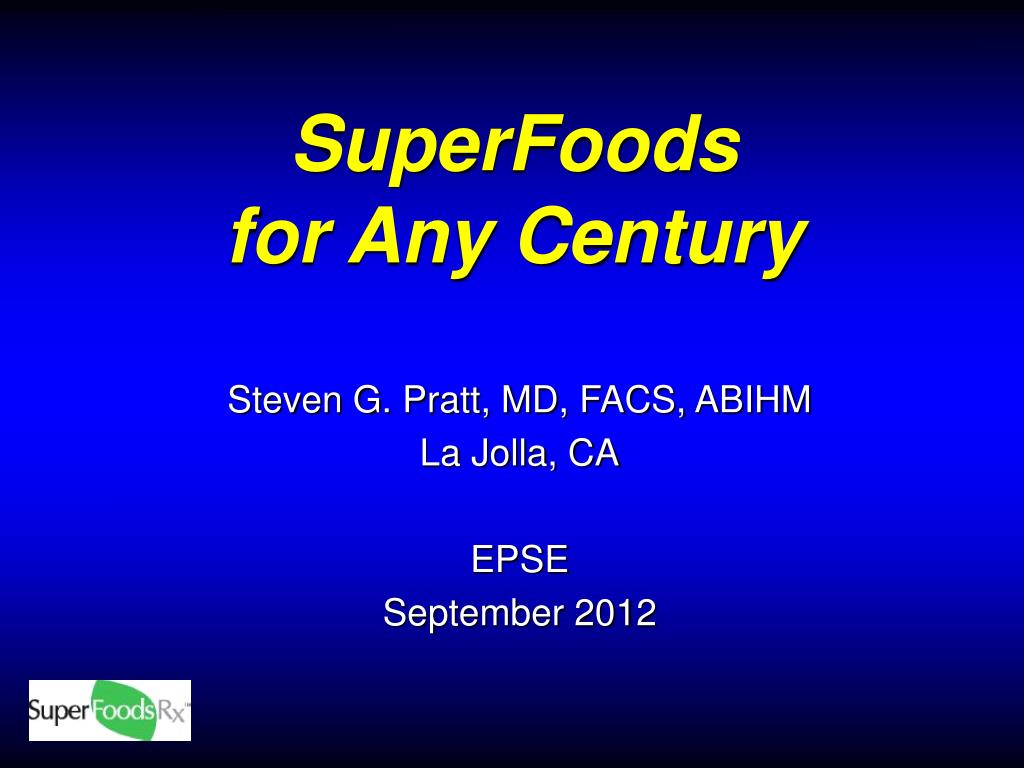 SuperFoods
for Any Century

Steven G. Pratt, MD, FACS, ABIHM
La Jolla, CA

EPSE
September 2012

SuperFoodsRx™